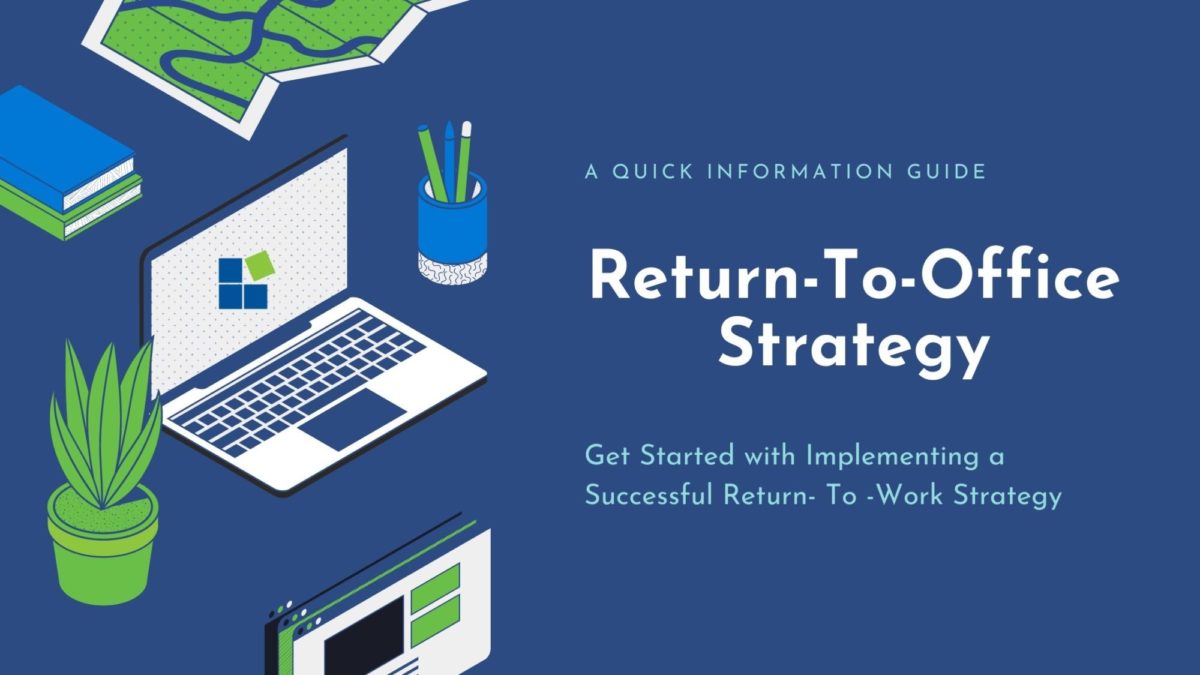 A QUICK INFORMATION GUIDE

Return-To-Office Strategy

Get Started with Implementing a Successful Return- To -Work Strategy